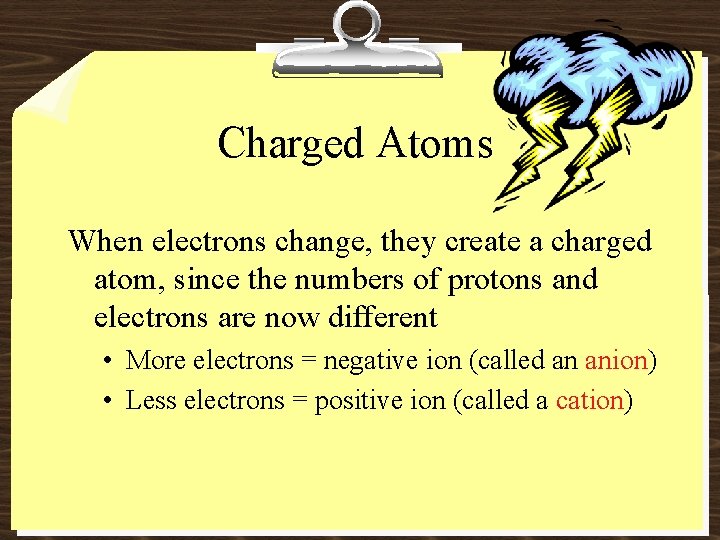 Charged Atoms

When electrons change, they create a charged atom, since the numbers of protons and electrons are now different

• More electrons = negative ion (called an anion)
• Less electrons = positive ion (called a cation)